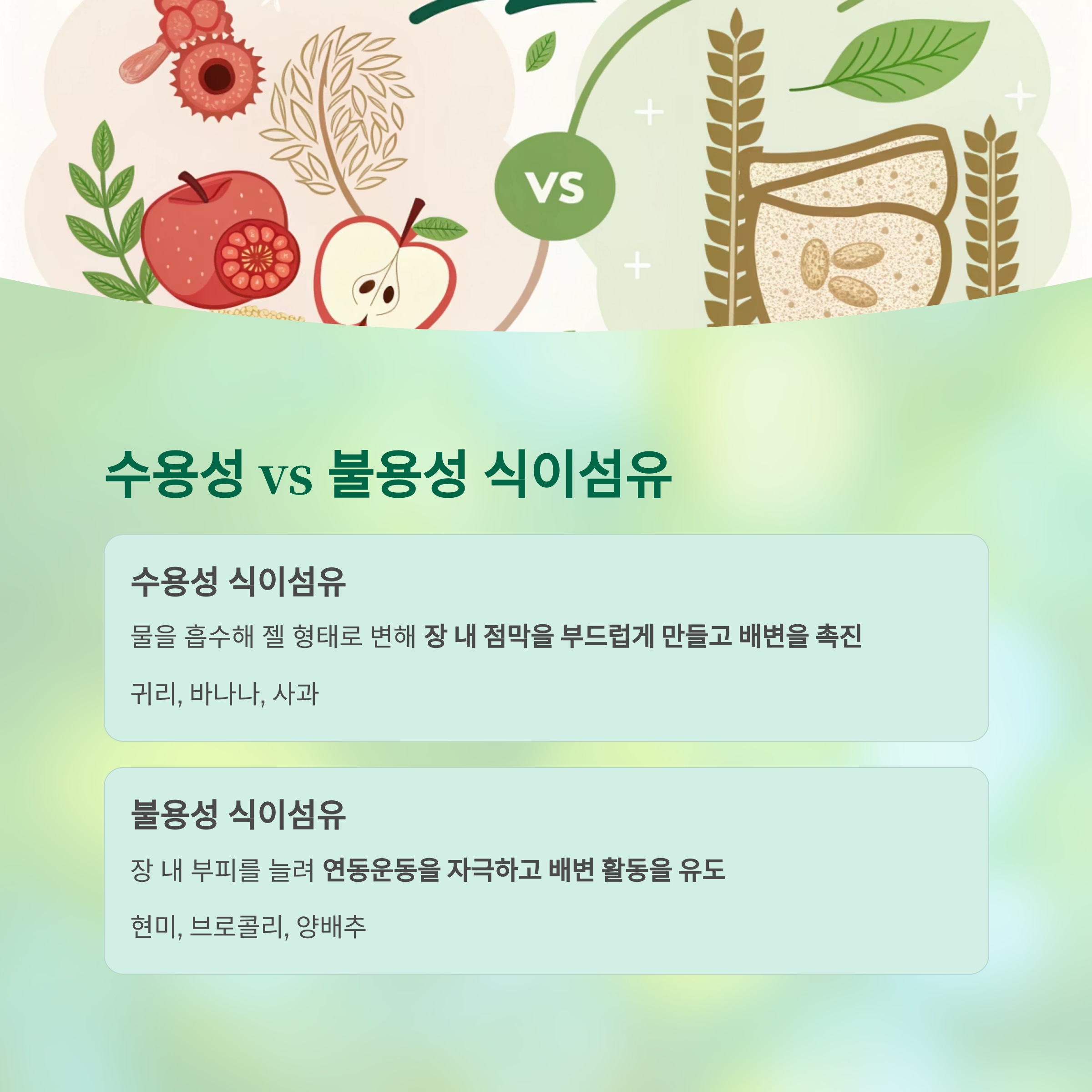 VS

수용성 vs 불용성 식이섬유

수용성 식이섬유

물을 흡수해 젤 형태로 변해 장 내 점막을 부드럽게 만들고 배변을 촉진

귀리, 바나나, 사과

불용성 식이섬유

장 내 부피를 늘려 연동운동을 자극하고 배변 활동을 유도

현미, 브로콜리, 양배추